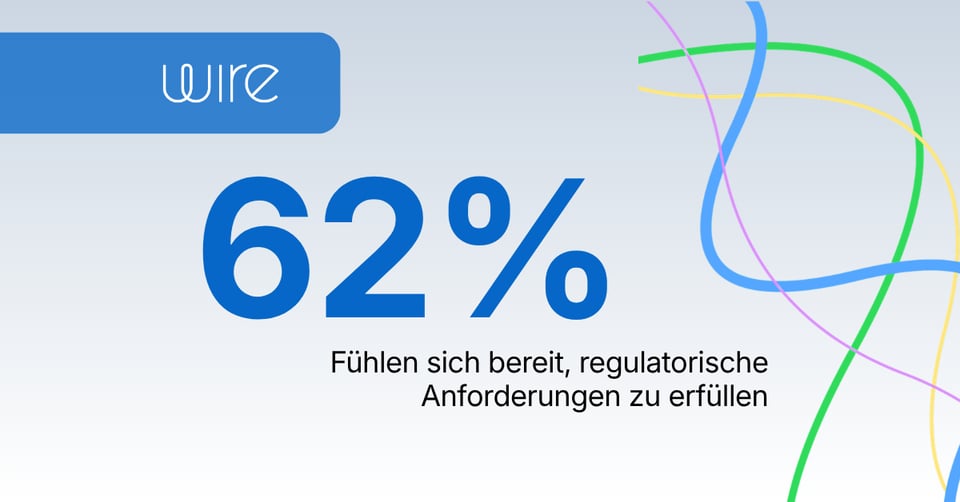 wire

62%

Fühlen sich bereit, regulatorische Anforderungen zu erfüllen